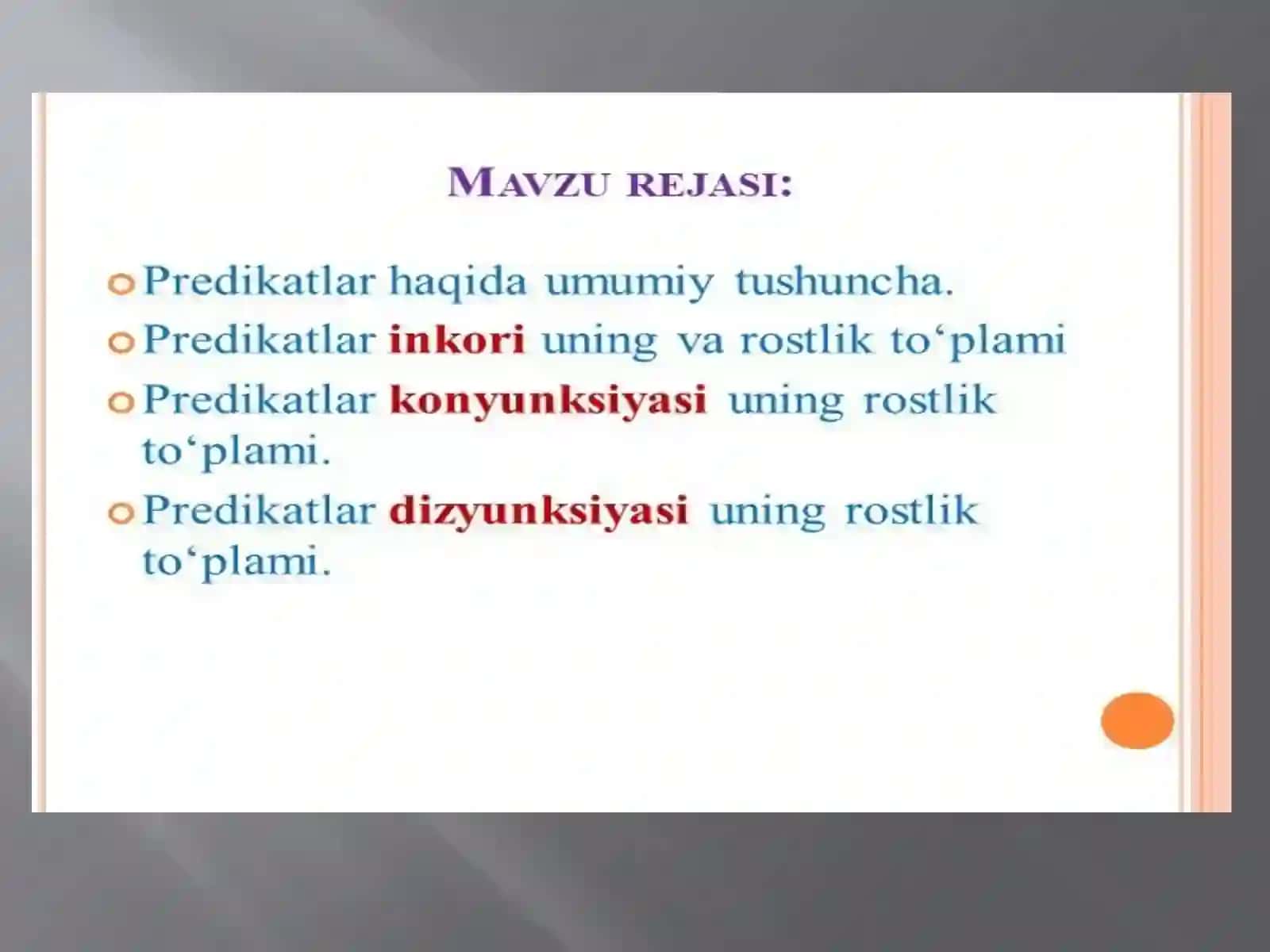 MAVZU REJASI:

Predikatlar haqida umumiy tushuncha.

Predikatlar inkori uning va rostlik to‘plami

Predikatlar konyunksiyasi uning rostlik to‘plami.

Predikatlar dizyunksiyasi uning rostlik to‘plami.